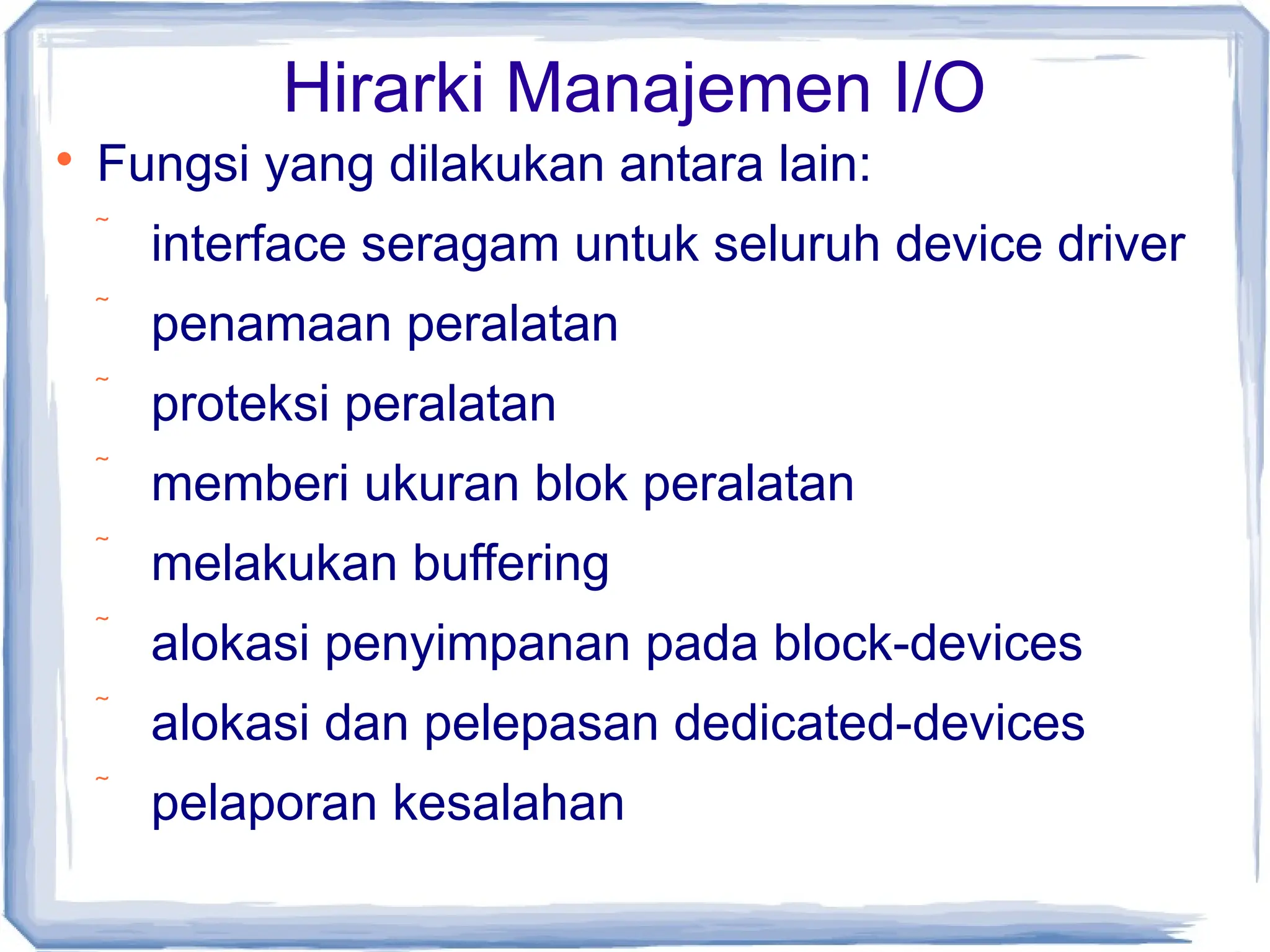 Hirarki Manajemen I/O

• Fungsi yang dilakukan antara lain:

~ interface seragam untuk seluruh device driver

~ penamaan peralatan

~ proteksi peralatan

~ memberi ukuran blok peralatan

~ melakukan buffering

~ alokasi penyimpanan pada block-devices

~ alokasi dan pelepasan dedicated-devices

~ pelaporan kesalahan